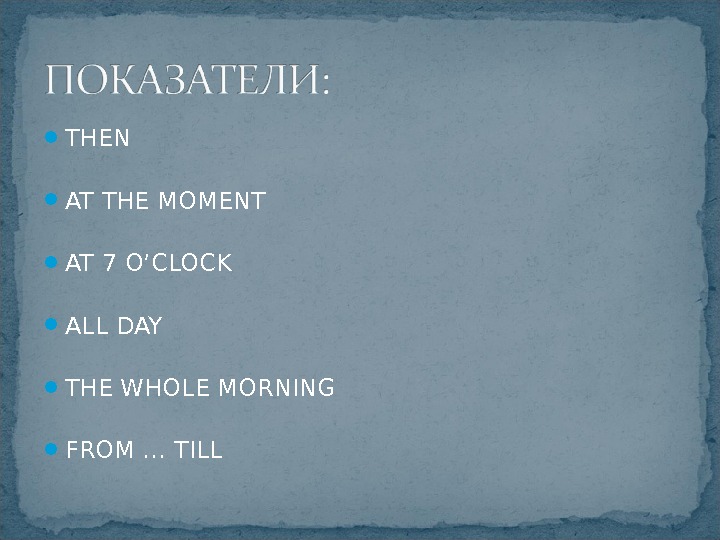 ПОКАЗАТЕЛИ:

- THEN
- AT THE MOMENT
- AT 7 O'CLOCK
- ALL DAY
- THE WHOLE MORNING
- FROM … TILL